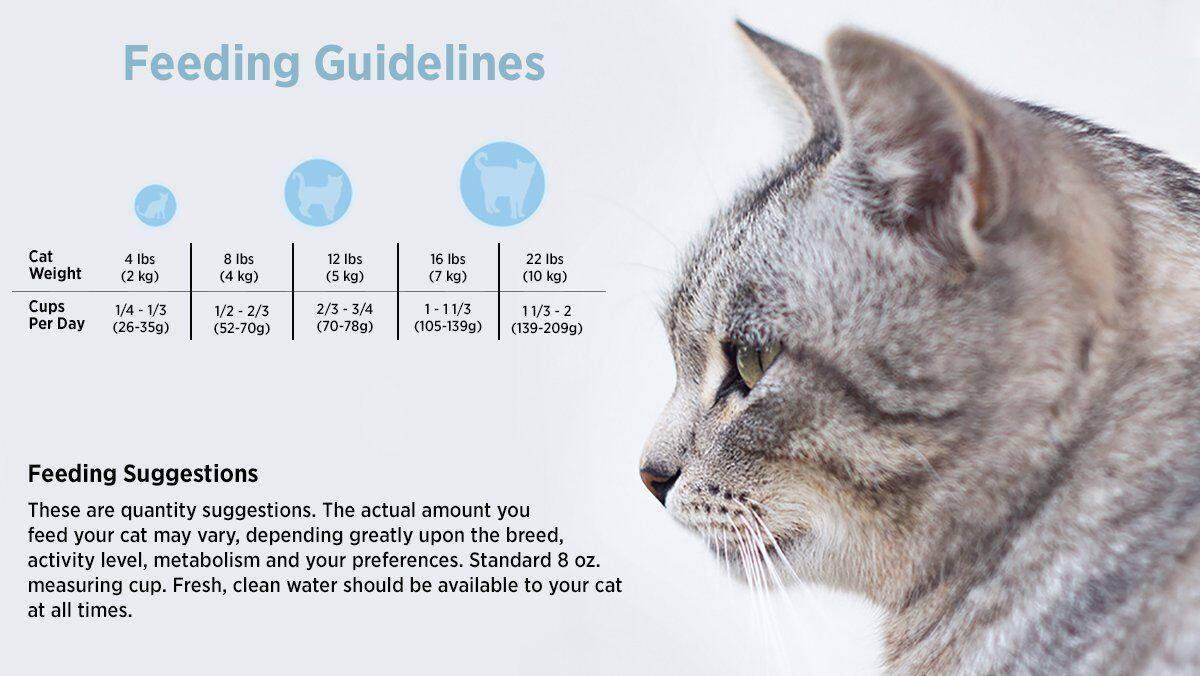 Feeding Guidelines

| Cat Weight | 4 lbs (2 kg) | 8 lbs (4 kg) | 12 lbs (5 kg) | 16 lbs (7 kg) | 22 lbs (10 kg) |
|---|---|---|---|---|---|
| Cups Per Day | 1/4 - 1/3 (26-35g) | 1/2 - 2/3 (52-70g) | 2/3 - 3/4 (70-78g) | 1 - 1 1/3 (105-139g) | 1 1/3 - 2 (139-209g) |

Feeding Suggestions

These are quantity suggestions. The actual amount you feed your cat may vary, depending greatly upon the breed, activity level, metabolism and your preferences. Standard 8 oz. measuring cup. Fresh, clean water should be available to your cat at all times.